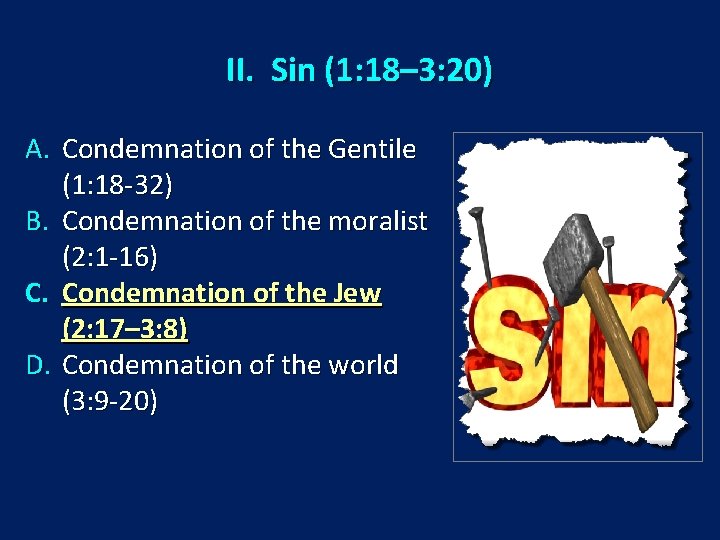 II. Sin (1:18–3:20)

A. Condemnation of the Gentile (1:18-32)
B. Condemnation of the moralist (2:1-16)
C. Condemnation of the Jew (2:17–3:8)
D. Condemnation of the world (3:9-20)

sin